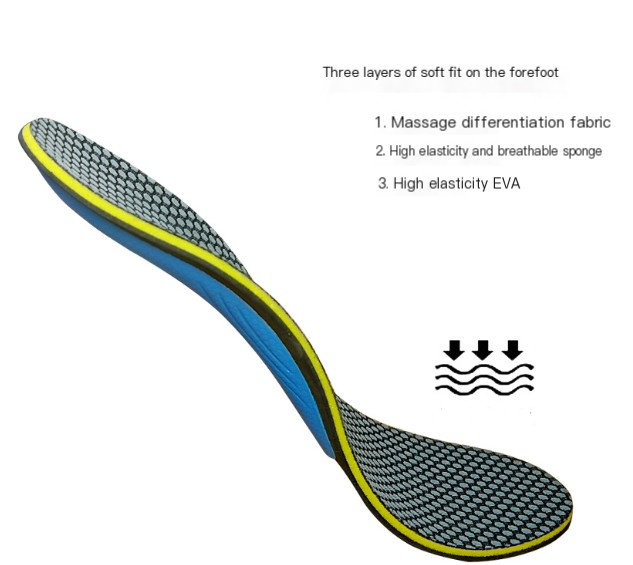 Three layers of soft fit on the forefoot

1. Massage differentiation fabric

2. High elasticity and breathable sponge

3. High elasticity EVA